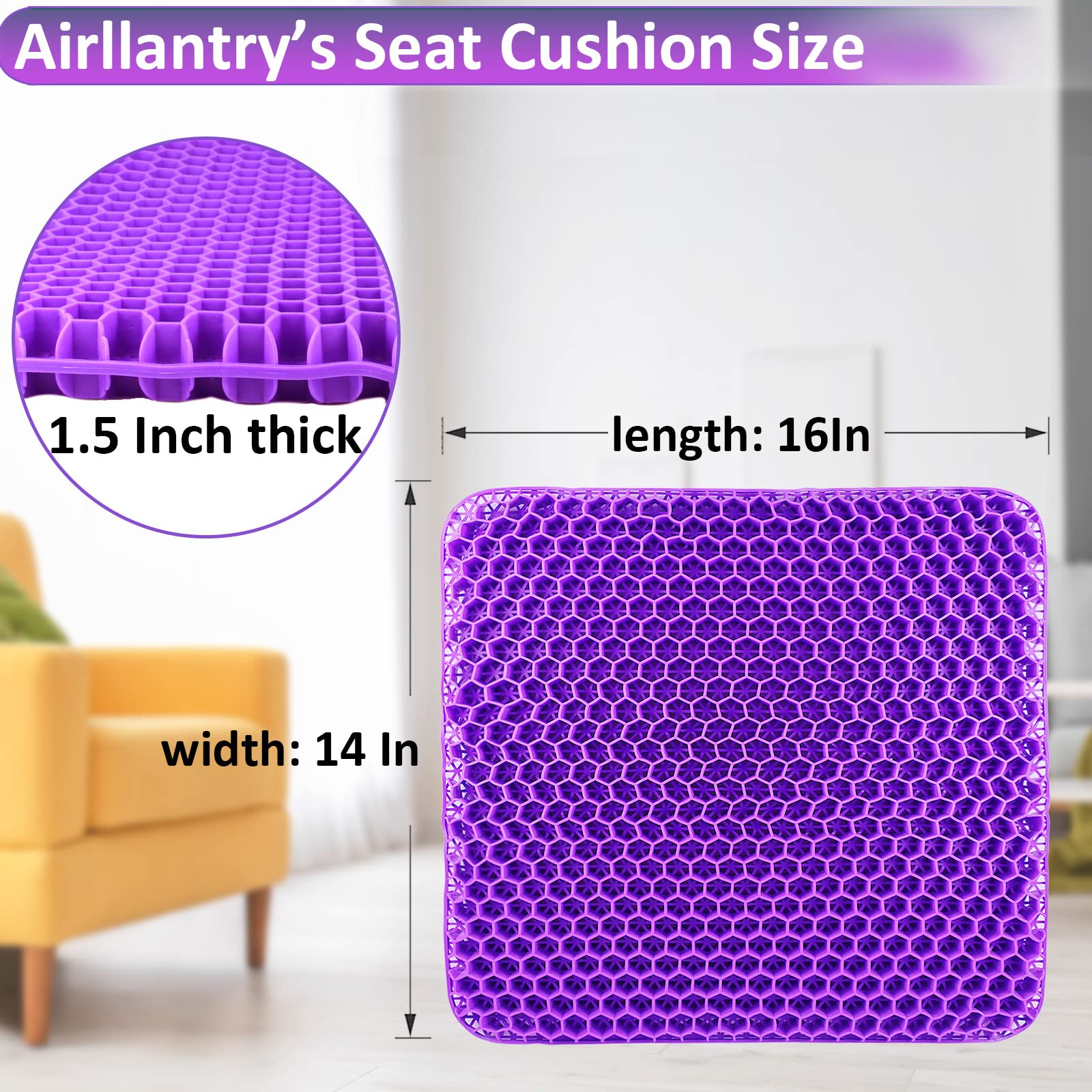 Airllantry's Seat Cushion Size

1.5 Inch thick

length: 16In

width: 14 In